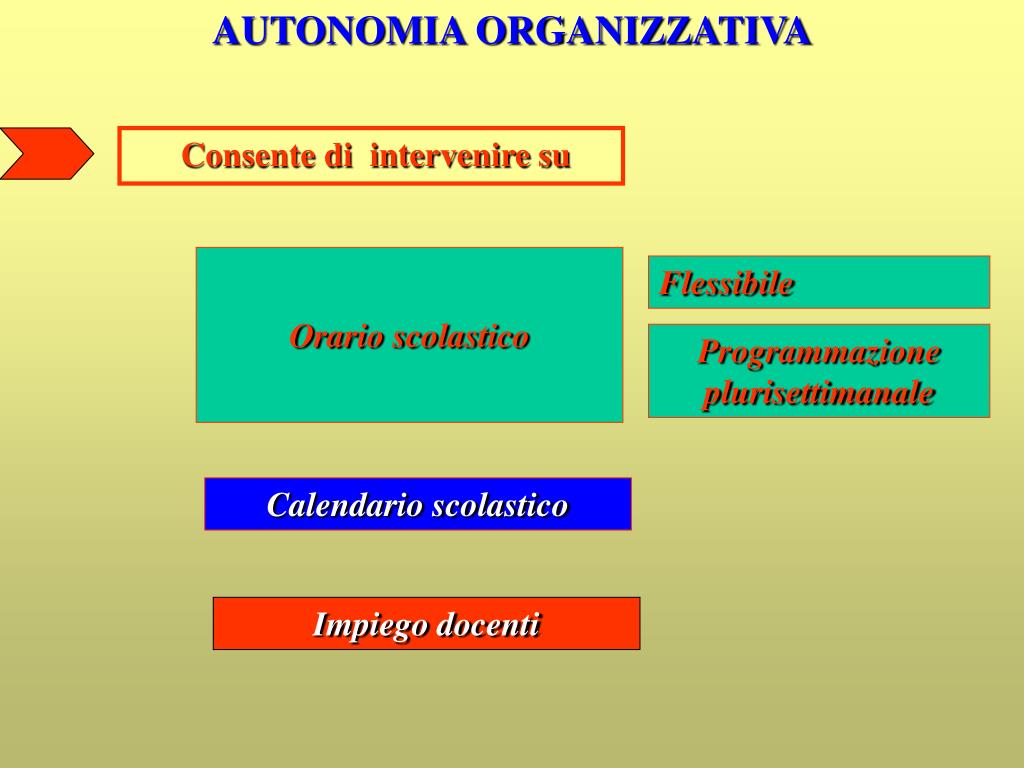 AUTONOMIA ORGANIZZATIVA

Consente di intervenire su

Orario scolastico

Flessibile

Programmazione plurisettimanale

Calendario scolastico

Impiego docenti